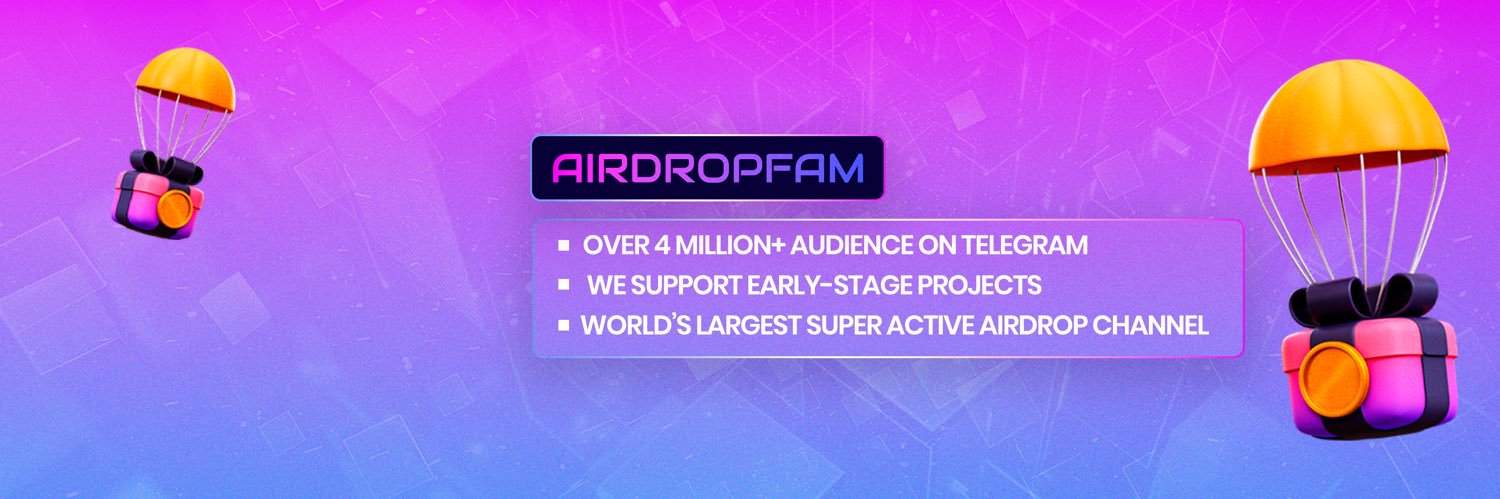 AIRDROPFAM

▪ OVER 4 MILLION+ AUDIENCE ON TELEGRAM
▪ WE SUPPORT EARLY-STAGE PROJECTS
▪ WORLD'S LARGEST SUPER ACTIVE AIRDROP CHANNEL